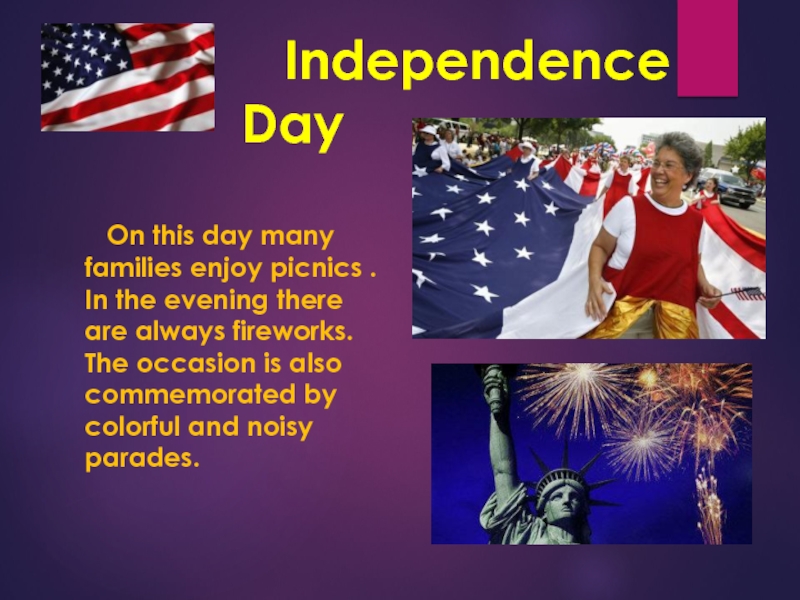 Independence Day

On this day many families enjoy picnics . In the evening there are always fireworks. The occasion is also commemorated by colorful and noisy parades.